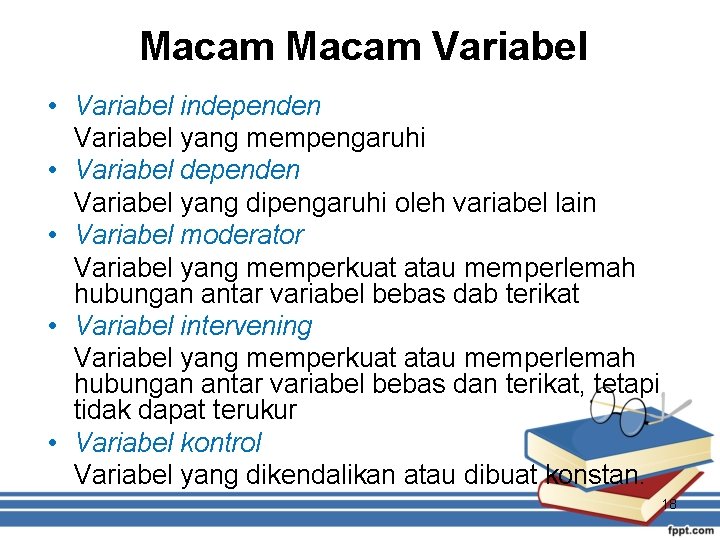 Macam Macam Variabel

• Variabel independen
Variabel yang mempengaruhi
• Variabel dependen
Variabel yang dipengaruhi oleh variabel lain
• Variabel moderator
Variabel yang memperkuat atau memperlemah hubungan antar variabel bebas dab terikat
• Variabel intervening
Variabel yang memperkuat atau memperlemah hubungan antar variabel bebas dan terikat, tetapi tidak dapat terukur
• Variabel kontrol
Variabel yang dikendalikan atau dibuat konstan.

18

fppt.com